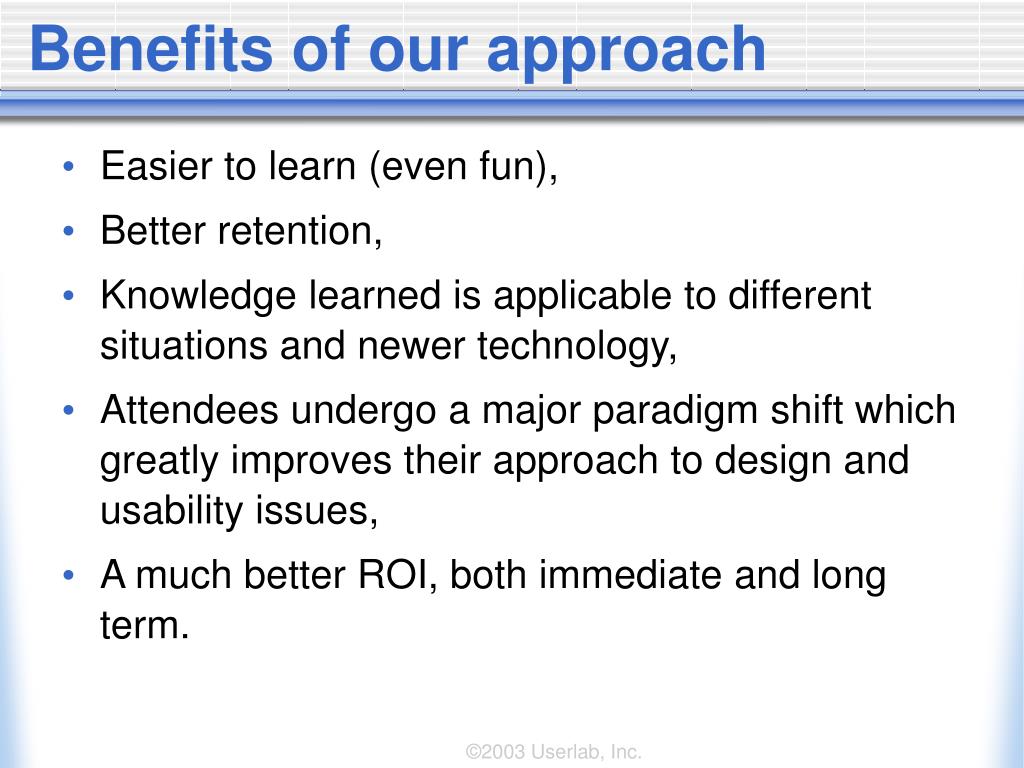 Benefits of our approach

• Easier to learn (even fun),

• Better retention,

• Knowledge learned is applicable to different situations and newer technology,

• Attendees undergo a major paradigm shift which greatly improves their approach to design and usability issues,

• A much better ROI, both immediate and long term.

©2003 Userlab, Inc.